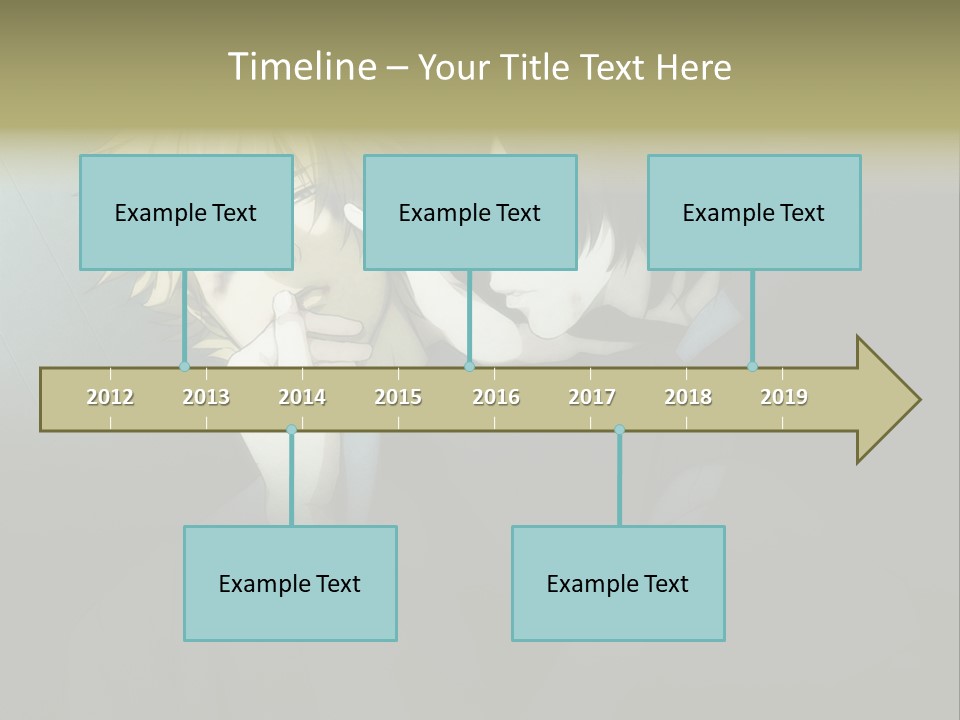 Timeline – Your Title Text Here

Example Text

Example Text

Example Text

2012 2013 2014 2015 2016 2017 2018 2019

Example Text

Example Text